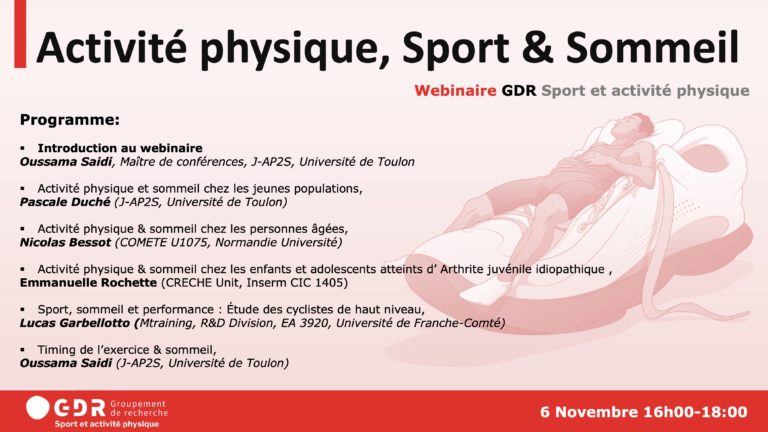 Activité physique, Sport & Sommeil

Webinaire GDR Sport et activité physique

Programme:

▪ Introduction au webinaire
Oussama Saidi, Maître de conférences, J-AP2S, Université de Toulon

▪ Activité physique et sommeil chez les jeunes populations,
Pascale Duché (J-AP2S, Université de Toulon)

▪ Activité physique & sommeil chez les personnes âgées,
Nicolas Bessot (COMETE U1075, Normandie Université)

▪ Activité physique & sommeil chez les enfants et adolescents atteints d' Arthrite juvénile idiopathique ,
Emmanuelle Rochette (CRECHE Unit, Inserm CIC 1405)

▪ Sport, sommeil et performance : Étude des cyclistes de haut niveau,
Lucas Garbellotto (Mtraining, R&D Division, EA 3920, Université de Franche-Comté)

▪ Timing de l'exercice & sommeil,
Oussama Saidi (J-AP2S, Université de Toulon)

GDR Groupement de recherche
Sport et activité physique

6 Novembre 16h00-18:00